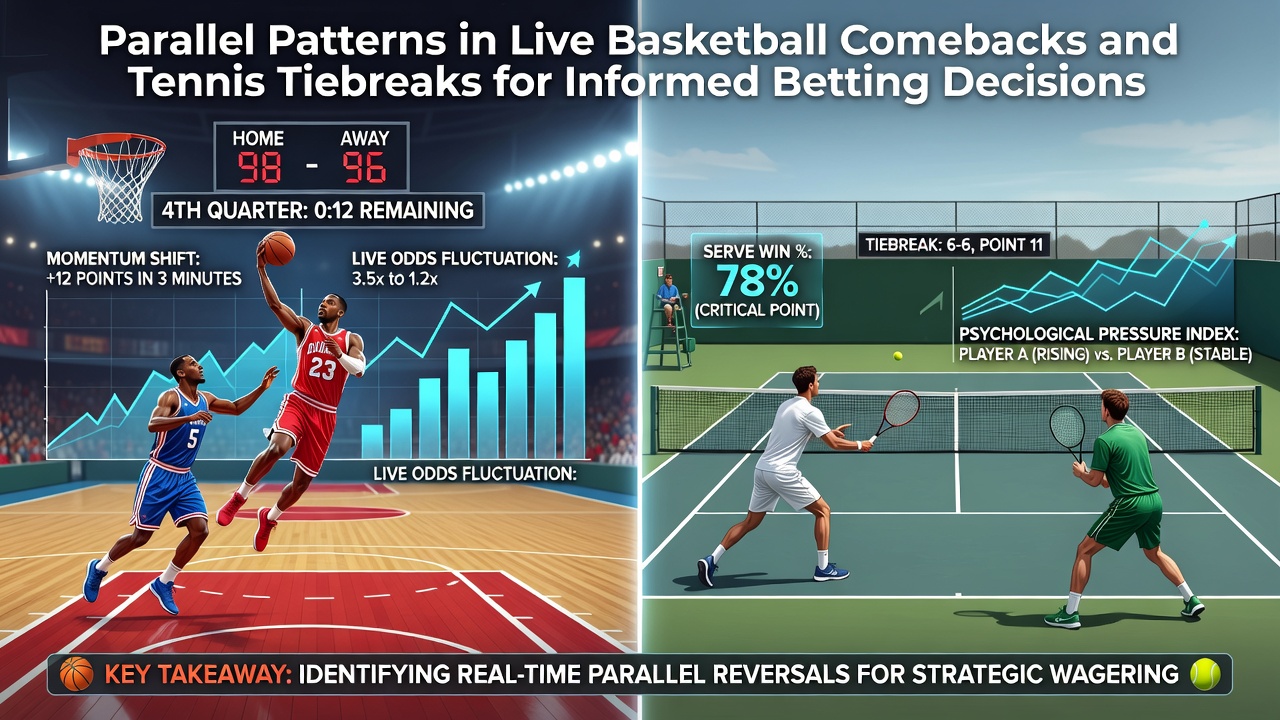 Parallel Patterns in Live Basketball Comebacks and Tennis Tiebreaks for Informed Betting Decisions

HOME AWAY
98 - 96

4TH QUARTER: 0:12 REMAINING

MOMENTUM SHIFT: +12 POINTS IN 3 MINUTES

LIVE ODDS FLUCTUATION: 3.5x to 1.2x

23

5

LIVE ODDS FLUCTUATION:

SERVE WIN %: 78% (CRITICAL POINT)

TIEBREAK: 6-6, POINT 11

PSYCHOLOGICAL PRESSURE INDEX: PLAYER A (RISING) vs. PLAYER B (STABLE)

KEY TAKEAWAY: IDENTIFYING REAL-TIME PARALLEL REVERSALS FOR STRATEGIC WAGERING